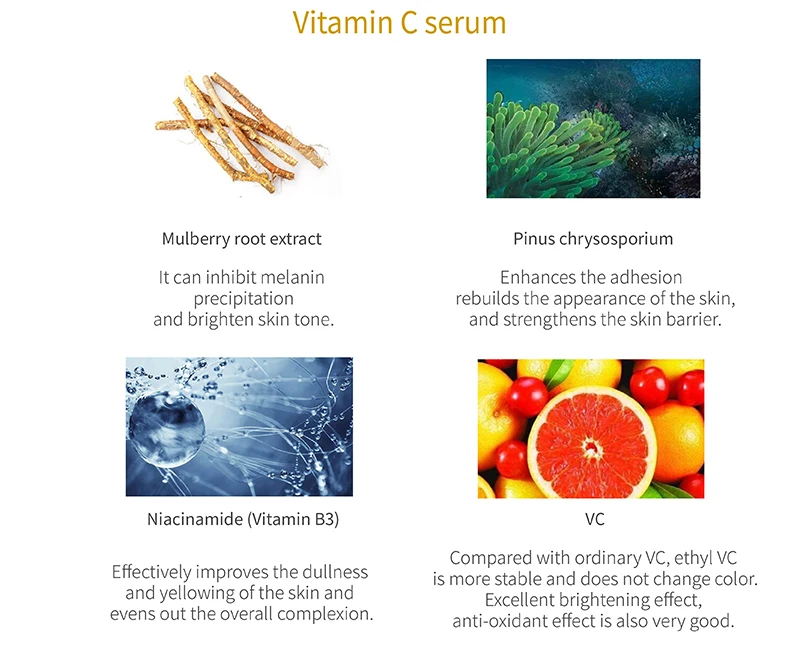 Vitamin C serum

Mulberry root extract

It can inhibit melanin precipitation and brighten skin tone.

Pinus chrysosporium

Enhances the adhesion rebuilds the appearance of the skin, and strengthens the skin barrier.

Niacinamide (Vitamin B3)

Effectively improves the dullness and yellowing of the skin and evens out the overall complexion.

VC

Compared with ordinary VC, ethyl VC is more stable and does not change color. Excellent brightening effect, anti-oxidant effect is also very good.